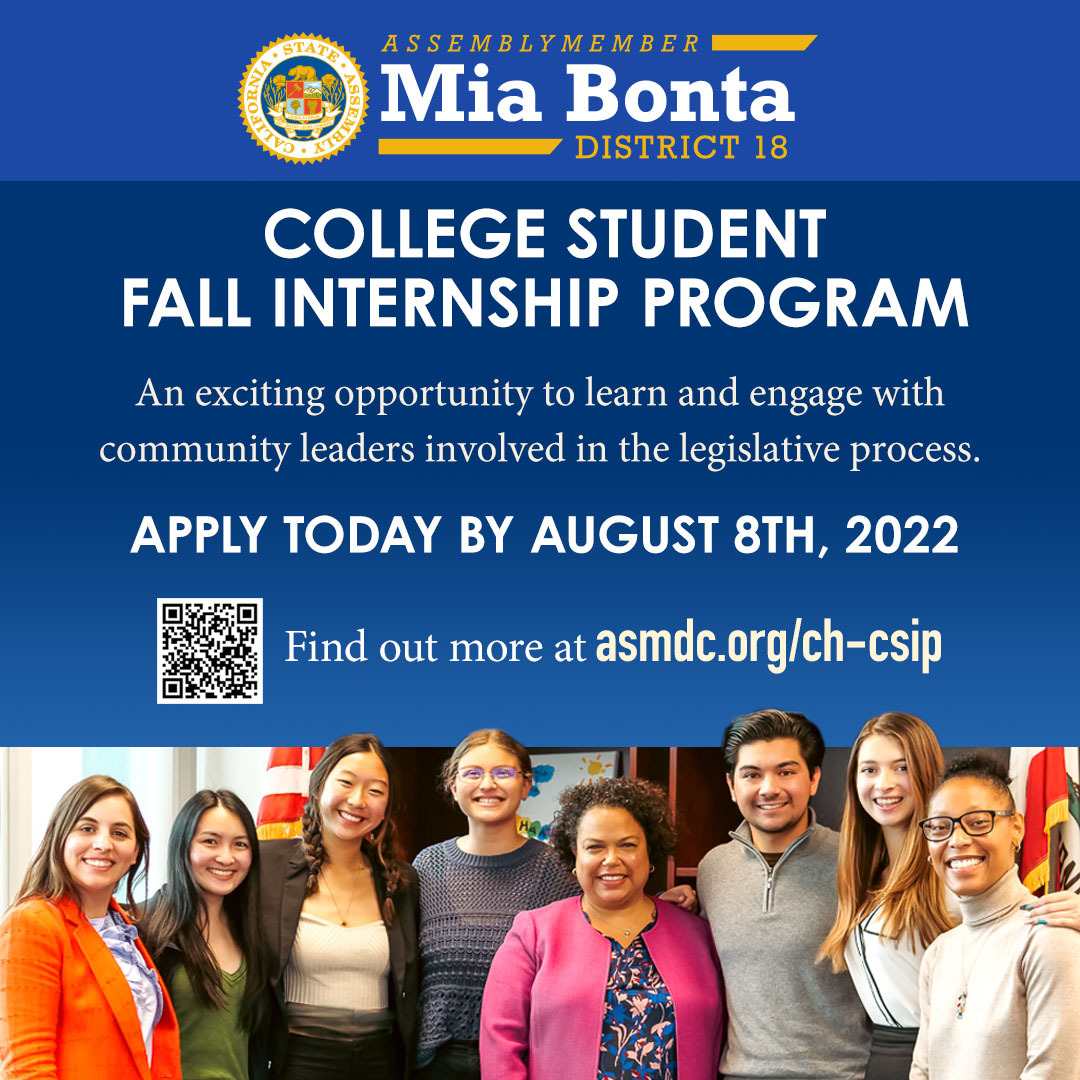 CALIFORNIA STATE ASSEMBLY

ASSEMBLYMEMBER
Mia Bonta
DISTRICT 18

COLLEGE STUDENT
FALL INTERNSHIP PROGRAM

An exciting opportunity to learn and engage with community leaders involved in the legislative process.

APPLY TODAY BY AUGUST 8TH, 2022

Find out more at asmdc.org/ch-csip